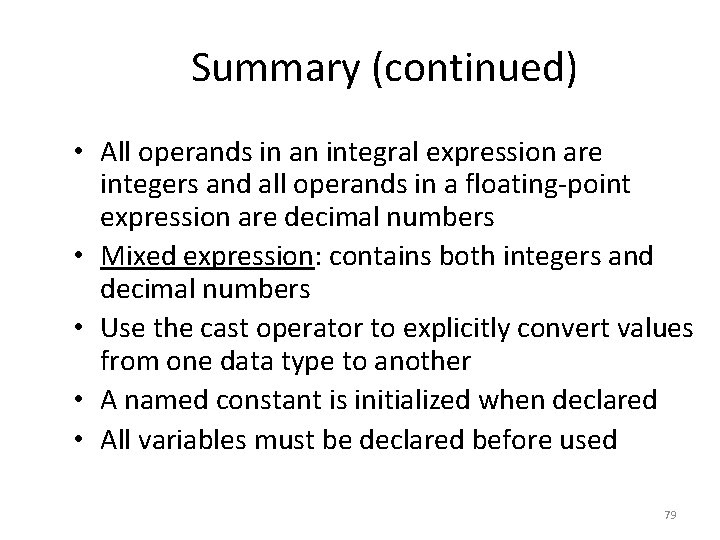 Summary (continued)

• All operands in an integral expression are integers and all operands in a floating-point expression are decimal numbers
• Mixed expression: contains both integers and decimal numbers
• Use the cast operator to explicitly convert values from one data type to another
• A named constant is initialized when declared
• All variables must be declared before used

79